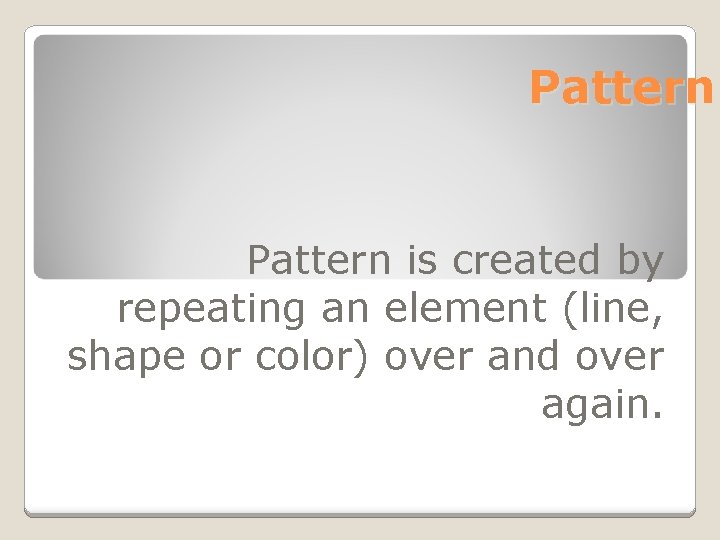 Pattern

Pattern is created by repeating an element (line, shape or color) over and over again.